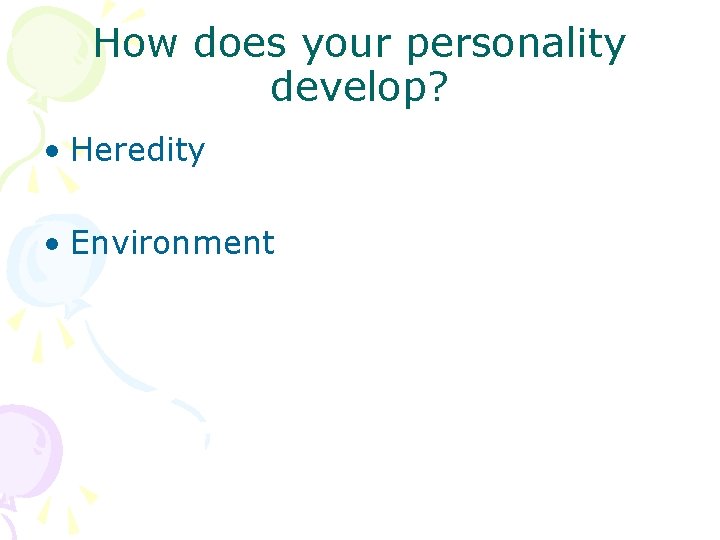 How does your personality develop?

• Heredity

• Environment